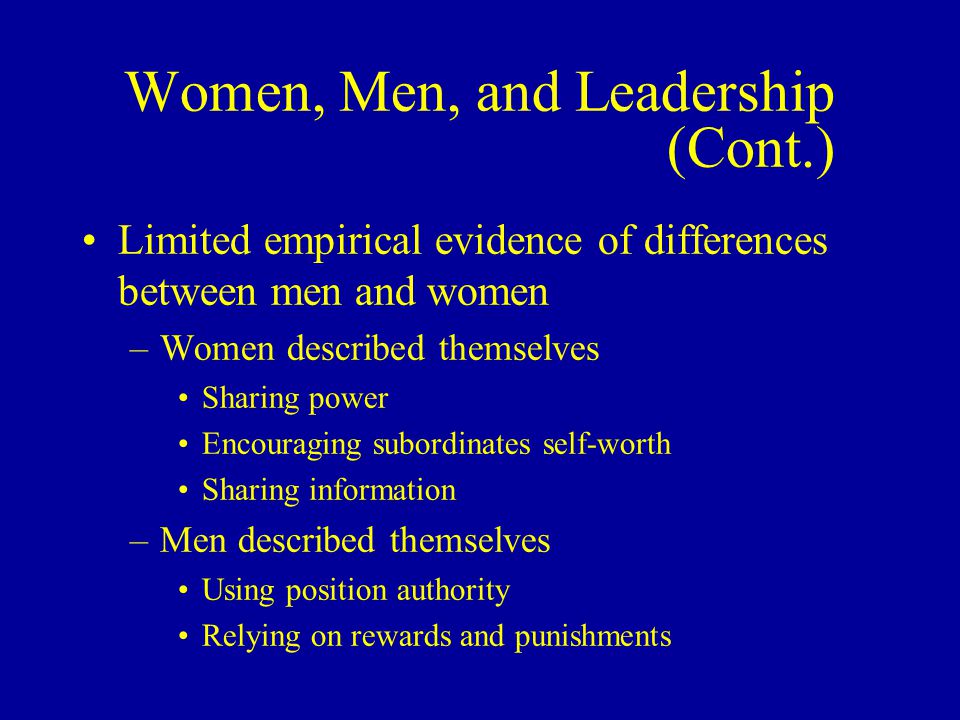 Women, Men, and Leadership (Cont.)

• Limited empirical evidence of differences between men and women
– Women described themselves
• Sharing power
• Encouraging subordinates self-worth
• Sharing information
– Men described themselves
• Using position authority
• Relying on rewards and punishments